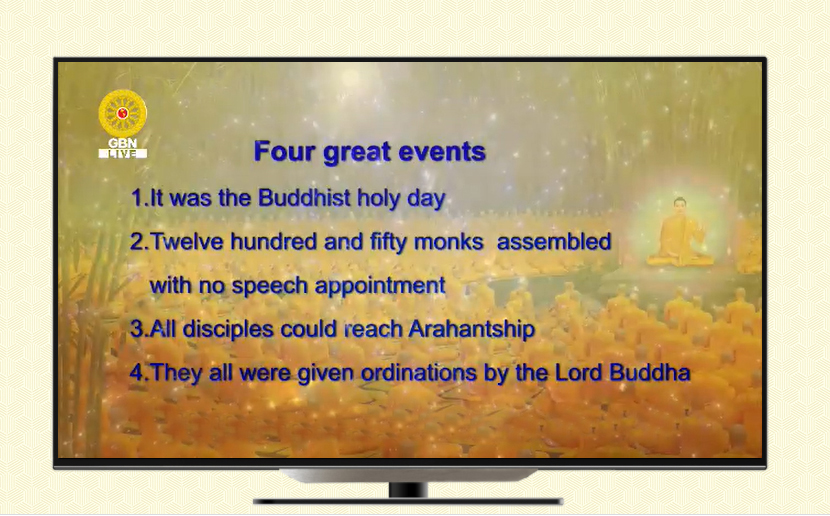 GBN
LIVE

Four great events

1.It was the Buddhist holy day

2.Twelve hundred and fifty monks assembled with no speech appointment

3.All disciples could reach Arahantship

4.They all were given ordinations by the Lord Buddha